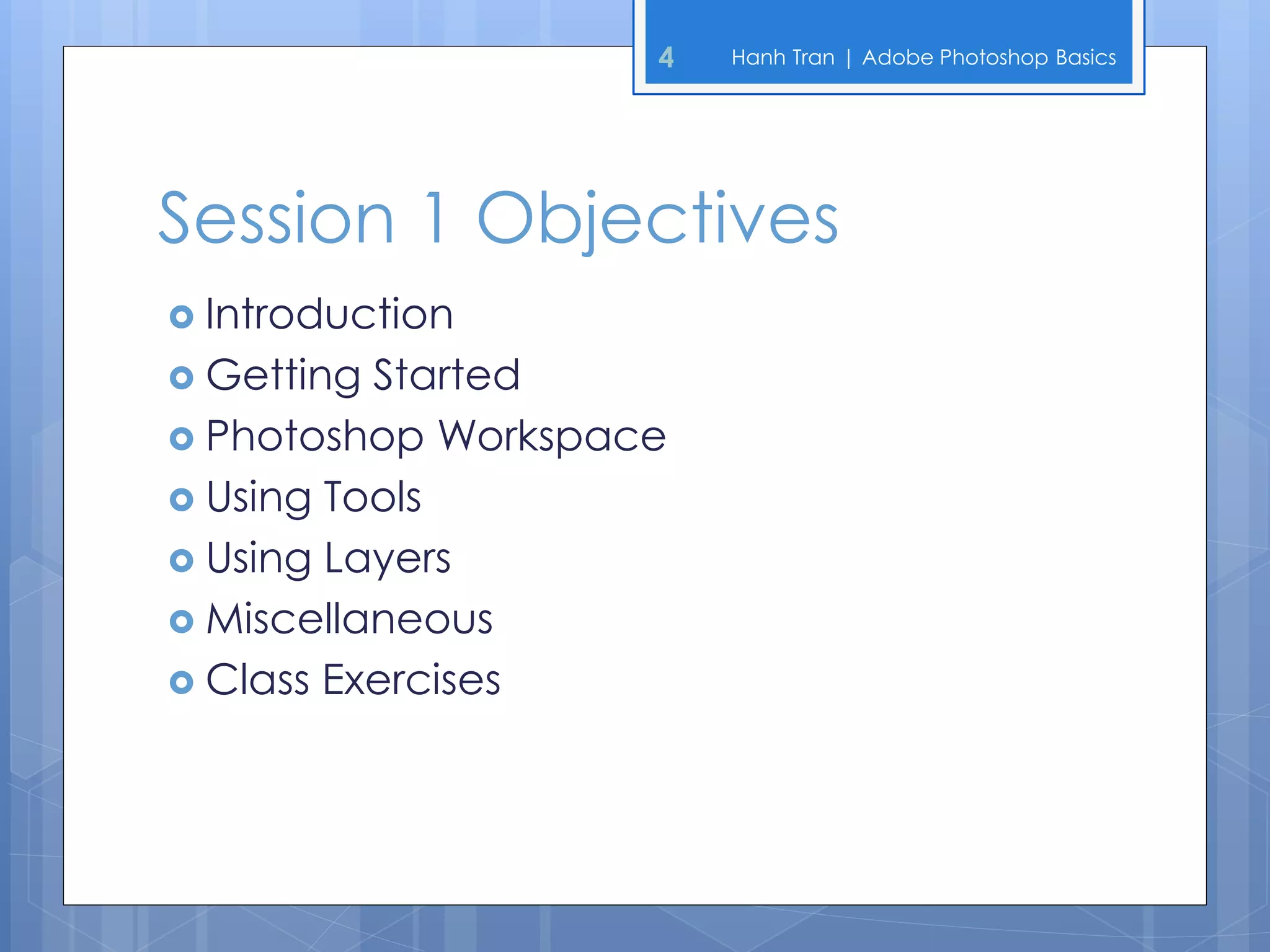 4 Hanh Tran | Adobe Photoshop Basics

Session 1 Objectives

- Introduction
- Getting Started
- Photoshop Workspace
- Using Tools
- Using Layers
- Miscellaneous
- Class Exercises